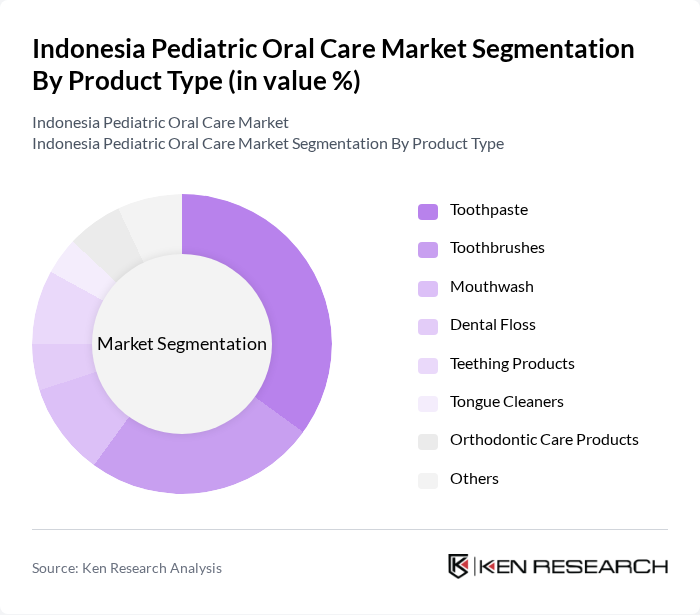 Indonesia Pediatric Oral Care Market Segmentation By Product Type (in value %)

Indonesia Pediatric Oral Care Market
Indonesia Pediatric Oral Care Market Segmentation By Product Type

Market Segmentation

Toothpaste
Toothbrushes
Mouthwash
Dental Floss
Teething Products
Tongue Cleaners
Orthodontic Care Products
Others

Source: Ken Research Analysis

KEN RESEARCH